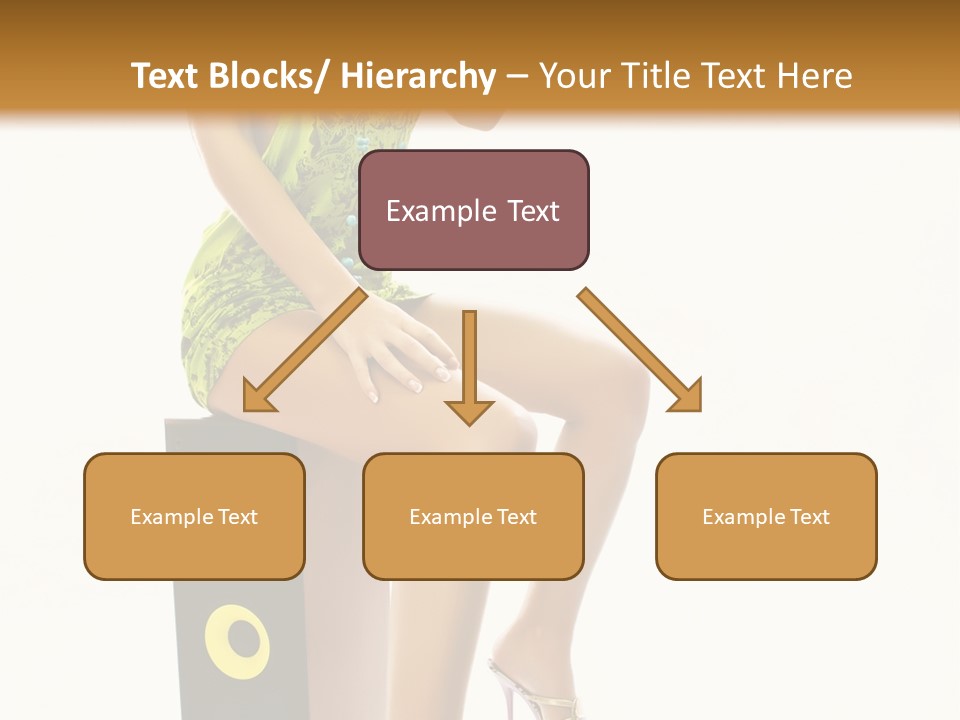 Text Blocks/ Hierarchy – Your Title Text Here

Example Text

Example Text

Example Text

Example Text